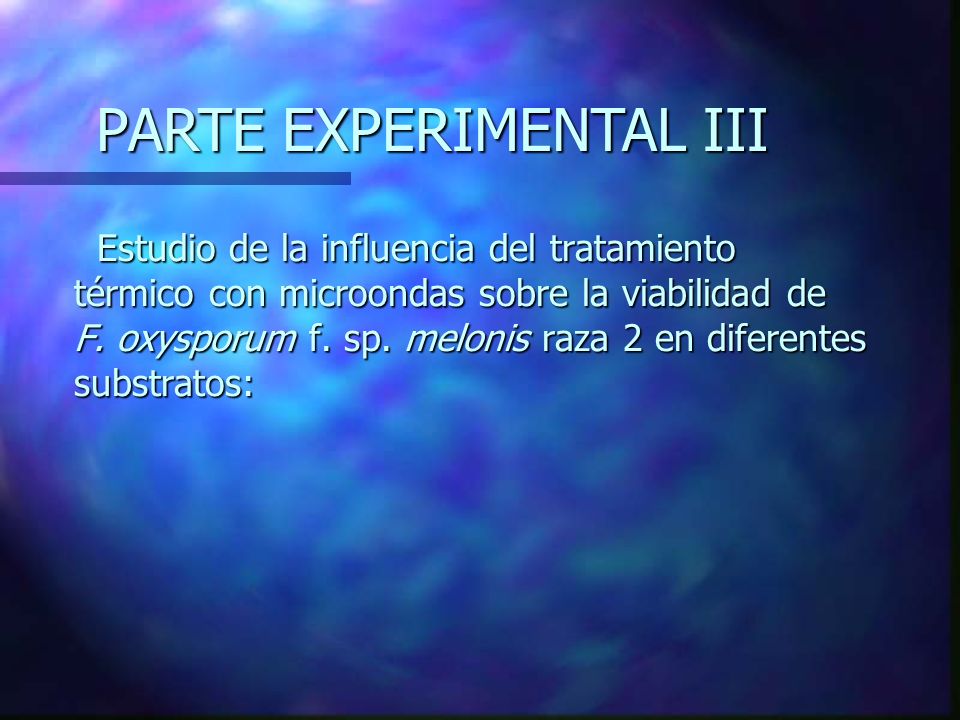 PARTE EXPERIMENTAL III

Estudio de la influencia del tratamiento térmico con microondas sobre la viabilidad de F. oxysporum f. sp. melonis raza 2 en diferentes substratos: